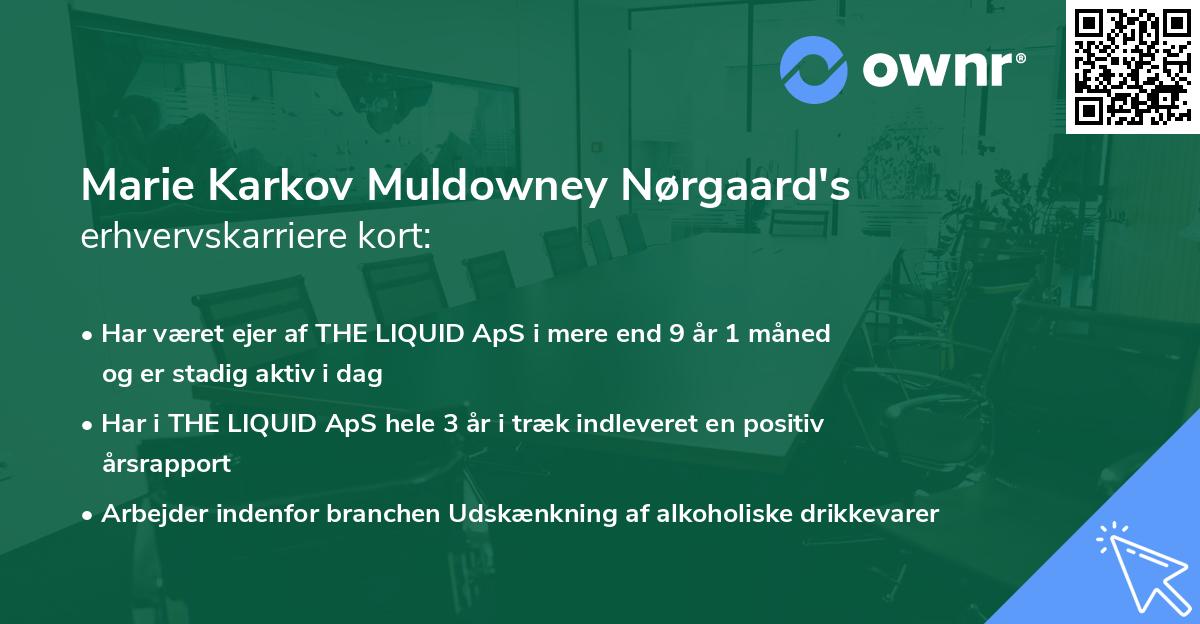 ownr®

Marie Karkov Muldowney Nørgaard's erhvervskarriere kort:

• Har været ejer af THE LIQUID ApS i mere end 9 år 1 måned og er stadig aktiv i dag

• Har i THE LIQUID ApS hele 3 år i træk indleveret en positiv årsrapport

• Arbejder indenfor branchen Udskænkning af alkoholiske drikkevarer